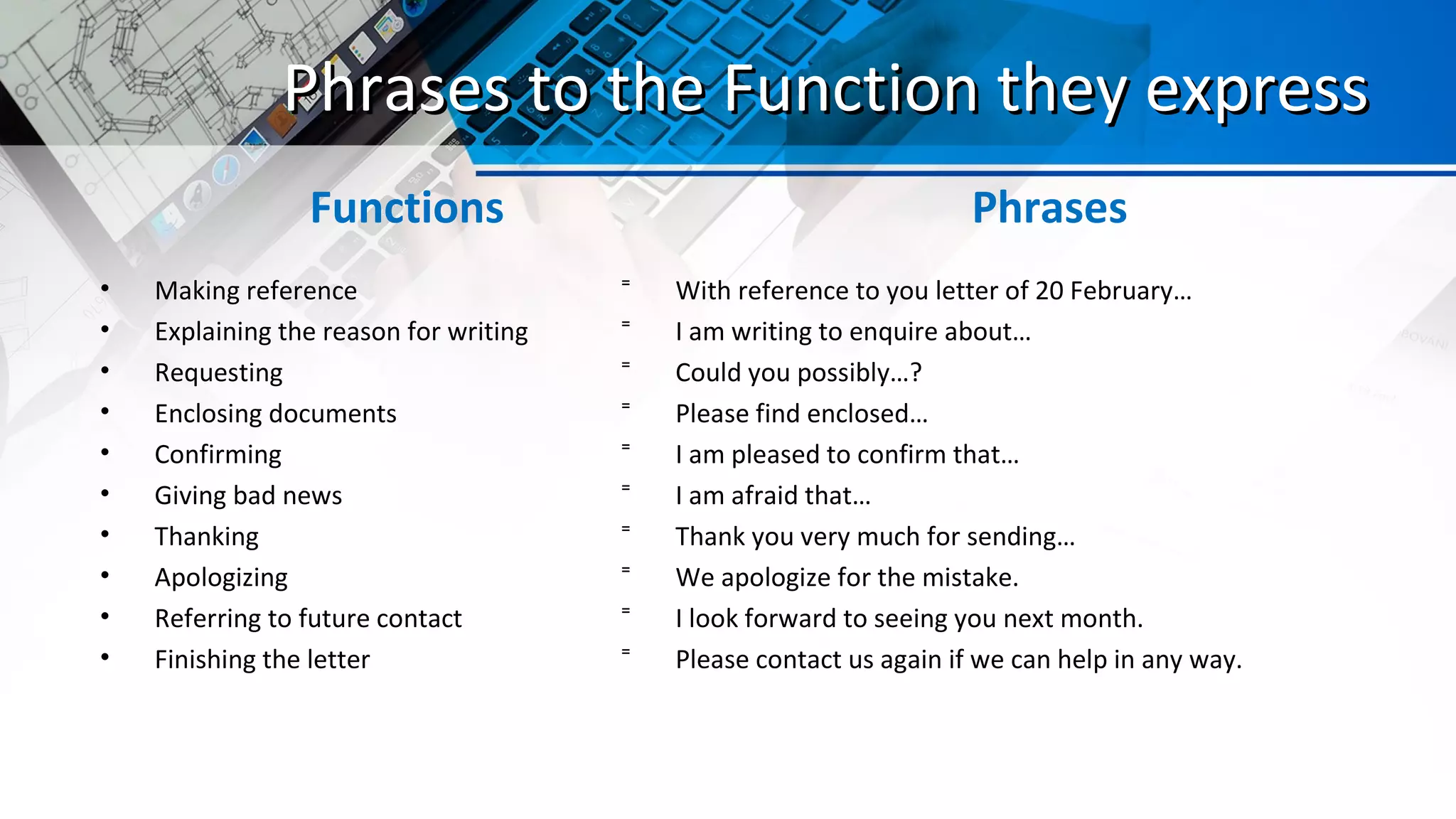 Phrases to the Function they express

Functions

• Making reference
• Explaining the reason for writing
• Requesting
• Enclosing documents
• Confirming
• Giving bad news
• Thanking
• Apologizing
• Referring to future contact
• Finishing the letter

Phrases

= With reference to you letter of 20 February…
= I am writing to enquire about…
= Could you possibly…?
= Please find enclosed…
= I am pleased to confirm that…
= I am afraid that…
= Thank you very much for sending…
= We apologize for the mistake.
= I look forward to seeing you next month.
= Please contact us again if we can help in any way.